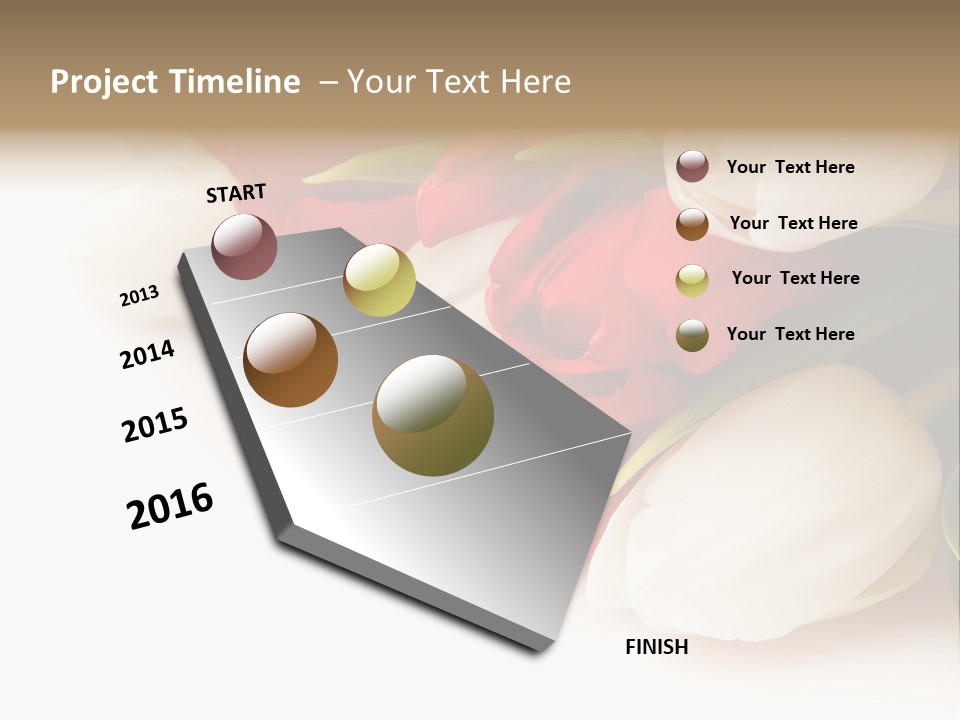 Project Timeline – Your Text Here

START

2013

2014

2015

2016

FINISH

Your Text Here

Your Text Here

Your Text Here

Your Text Here